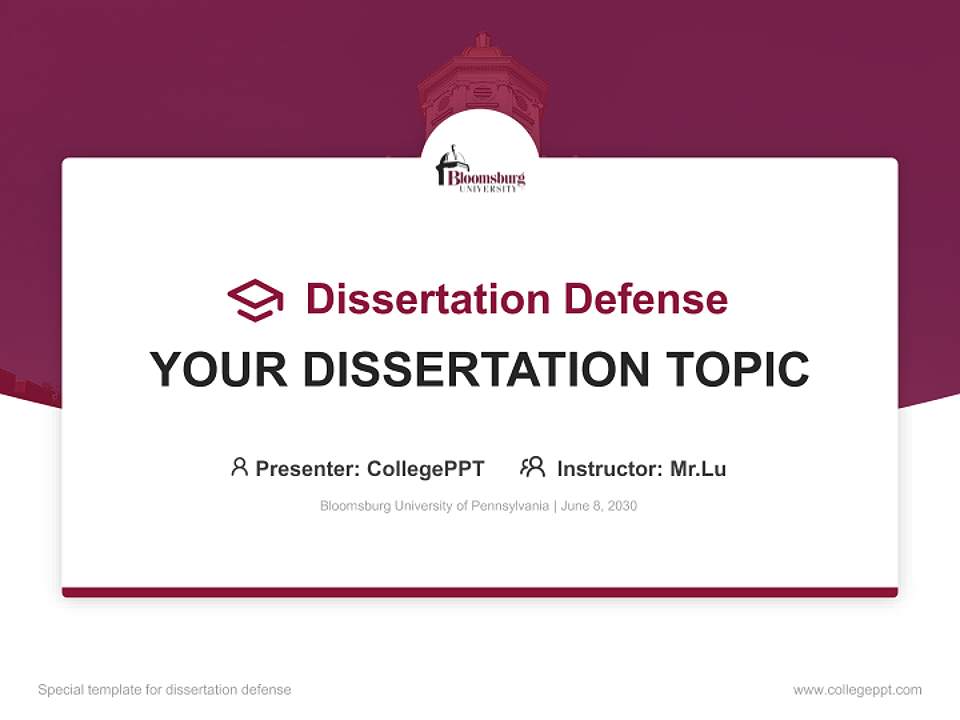 Bloomsburg UNIVERSITY

Dissertation Defense

YOUR DISSERTATION TOPIC

Presenter: CollegePPT Instructor: Mr.Lu

Bloomsburg University of Pennsylvania | June 8, 2030

Special template for dissertation defense

www.collegeppt.com